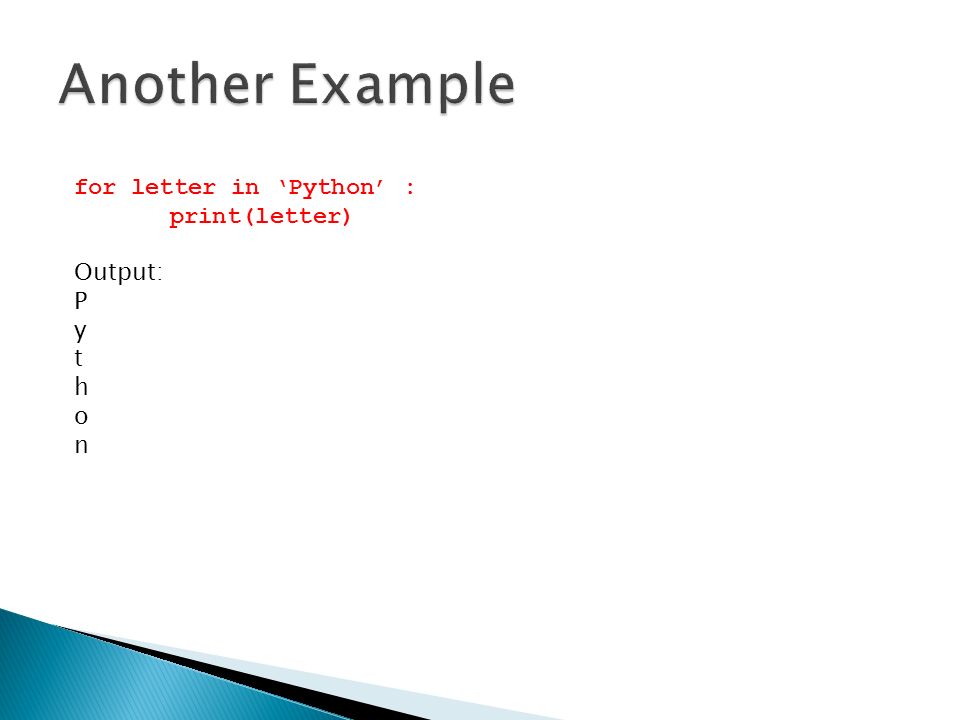 Another Example

for letter in ‘Python’ :
	print(letter)

Output:
P
y
t
h
o
n